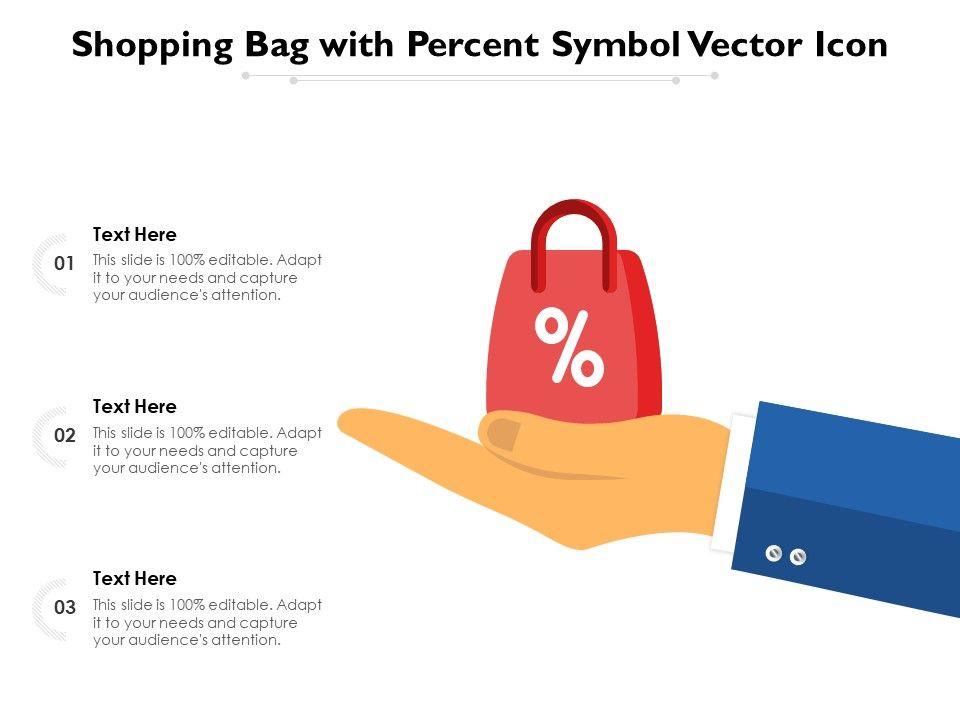 Shopping Bag with Percent Symbol Vector Icon

01
Text Here
This slide is 100% editable. Adapt it to your needs and capture your audience's attention.

02
Text Here
This slide is 100% editable. Adapt it to your needs and capture your audience's attention.

03
Text Here
This slide is 100% editable. Adapt it to your needs and capture your audience's attention.

%